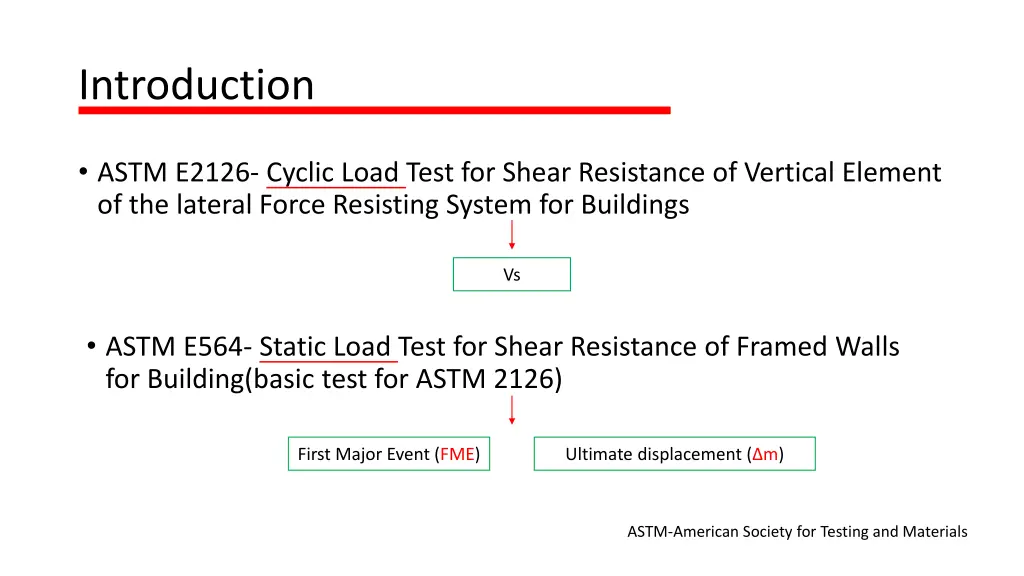 Introduction

• ASTM E2126- Cyclic Load Test for Shear Resistance of Vertical Element of the lateral Force Resisting System for Buildings

Vs

• ASTM E564- Static Load Test for Shear Resistance of Framed Walls for Building(basic test for ASTM 2126)

First Major Event (FME)

Ultimate displacement (Δm)

ASTM-American Society for Testing and Materials